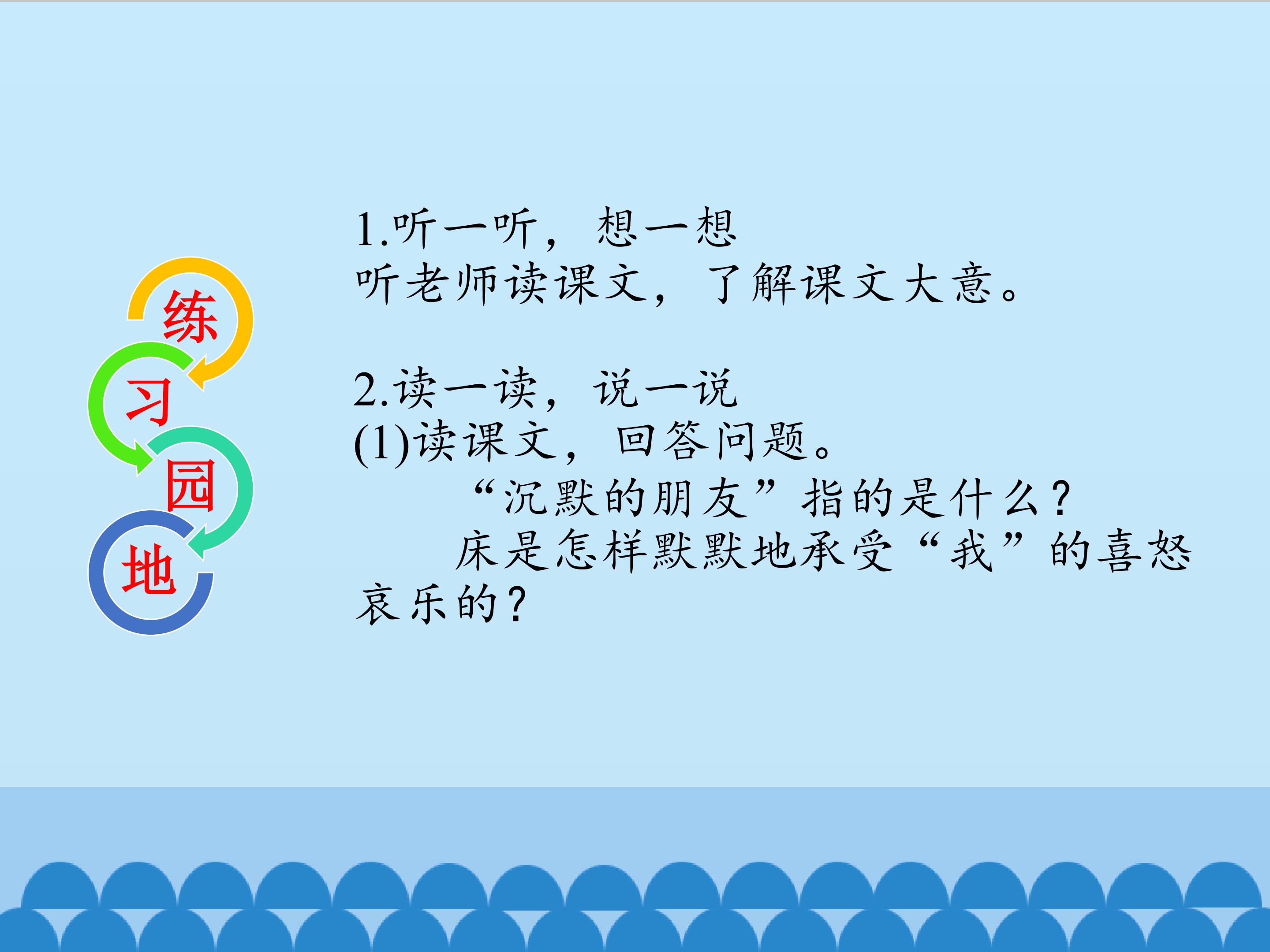 练
习
园
地

1.听一听，想一想
听老师读课文，了解课文大意。

2.读一读，说一说
(1)读课文，回答问题。
“沉默的朋友”指的是什么？
床是怎样默默地承受“我”的喜怒哀乐的？